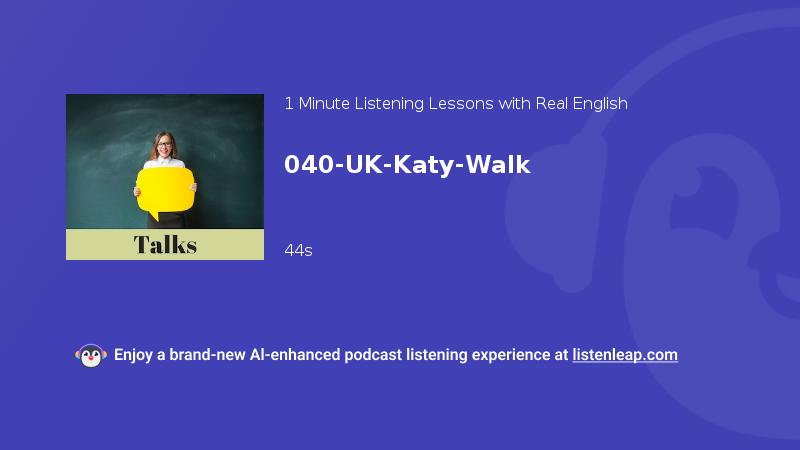 Talks

1 Minute Listening Lessons with Real English

040-UK-Katy-Walk

44s

Enjoy a brand-new AI-enhanced podcast listening experience at listenleap.com